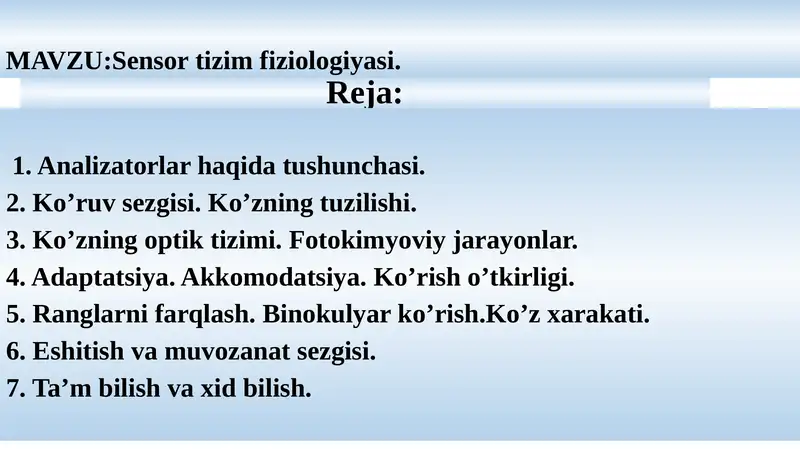 MAVZU:Sensor tizim fiziologiyasi.

Reja:

1. Analizatorlar haqida tushunchasi.
2. Ko’ruv sezgisi. Ko’zning tuzilishi.
3. Ko’zning optik tizimi. Fotokimyoviy jarayonlar.
4. Adaptatsiya. Akkomodatsiya. Ko’rish o’tkirligi.
5. Ranglarni farqlash. Binokulyar ko’rish.Ko’z xarakati.
6. Eshitish va muvozanat sezgisi.
7. Ta’m bilish va xid bilish.